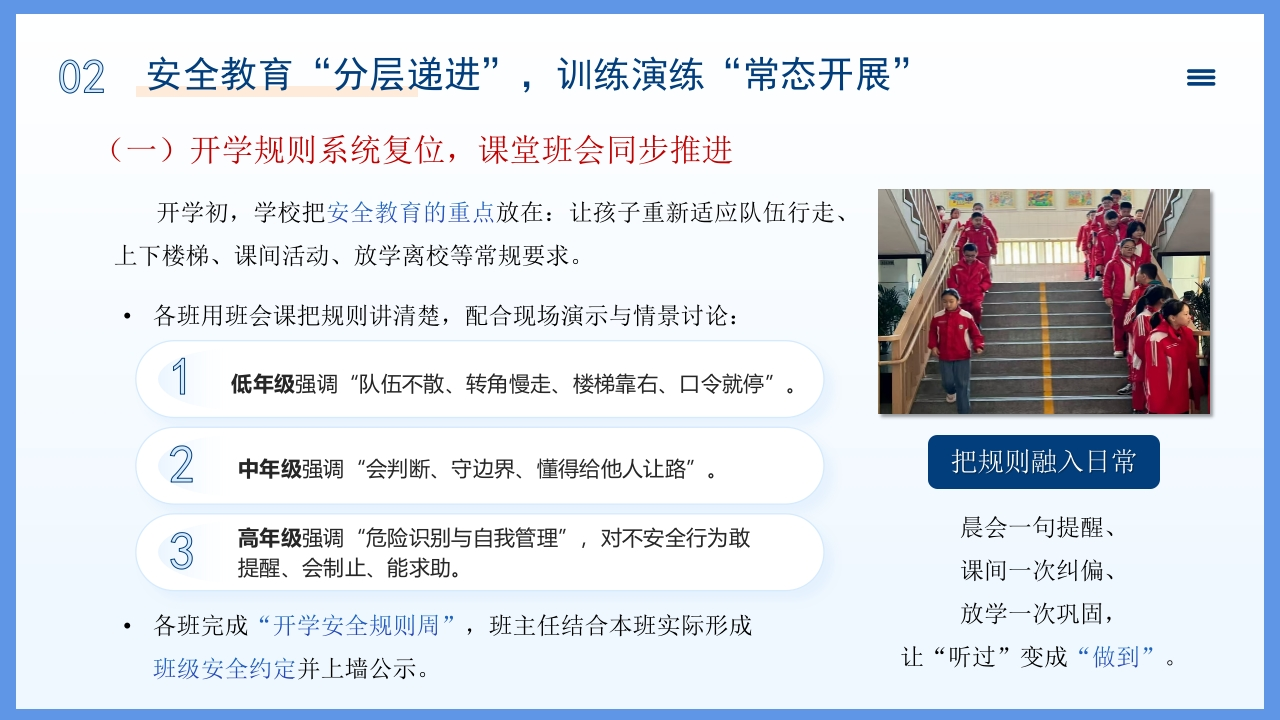 02 安全教育“分层递进”，训练演练“常态开展”

（一）开学规则系统复位，课堂班会同步推进

开学初，学校把安全教育的重点放在：让孩子重新适应队伍行走、上下楼梯、课间活动、放学离校等常规要求。

• 各班用班会课把规则讲清楚，配合现场演示与情景讨论：

1 低年级强调“队伍不散、转角慢走、楼梯靠右、口令就停”。

2 中年级强调“会判断、守边界、懂得给他人让路”。

3 高年级强调“危险识别与自我管理”，对不安全行为敢提醒、会制止、能求助。

• 各班完成“开学安全规则周”，班主任结合本班实际形成班级安全约定并上墙公示。

把规则融入日常

晨会一句提醒、
课间一次纠偏、
放学一次巩固，
让“听过”变成“做到”。